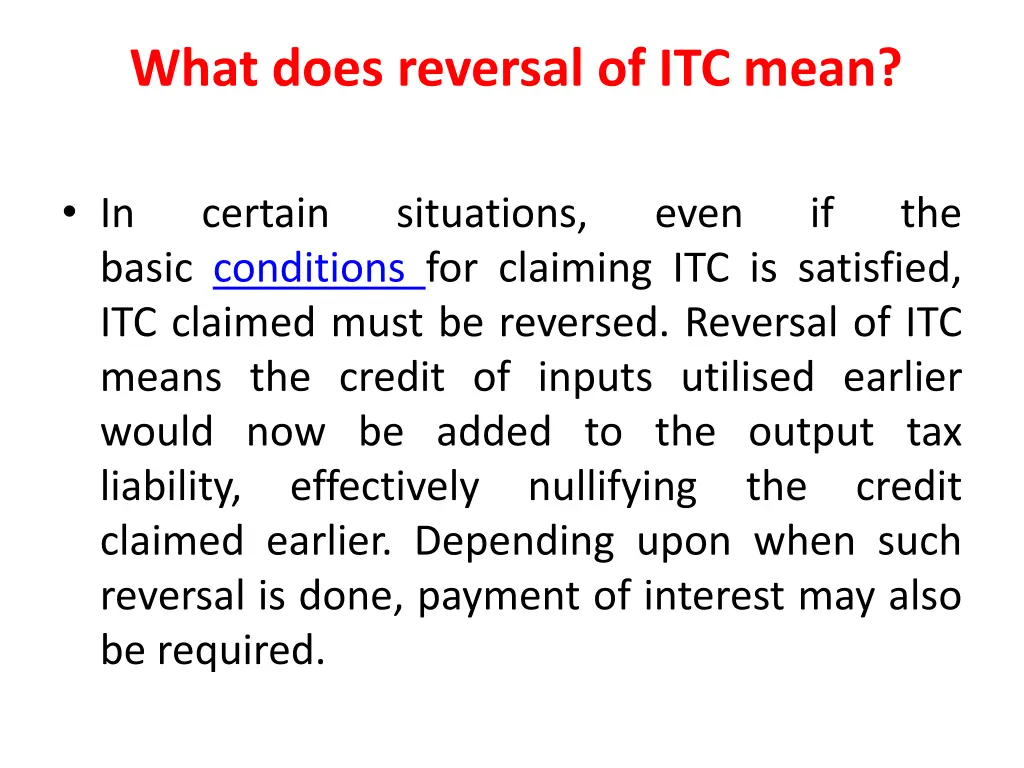 What does reversal of ITC mean?

• In certain situations, even if the basic conditions for claiming ITC is satisfied, ITC claimed must be reversed. Reversal of ITC means the credit of inputs utilised earlier would now be added to the output tax liability, effectively nullifying the credit claimed earlier. Depending upon when such reversal is done, payment of interest may also be required.